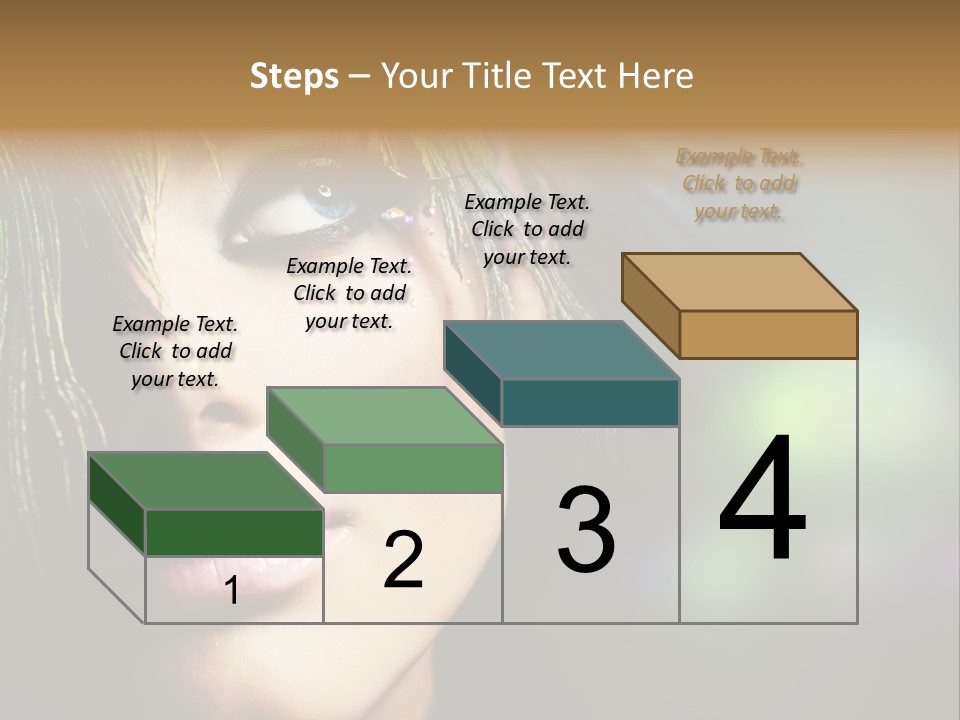 Steps – Your Title Text Here

Example Text. Click to add your text.

Example Text. Click to add your text.

Example Text. Click to add your text.

Example Text. Click to add your text.

1

2

3

4